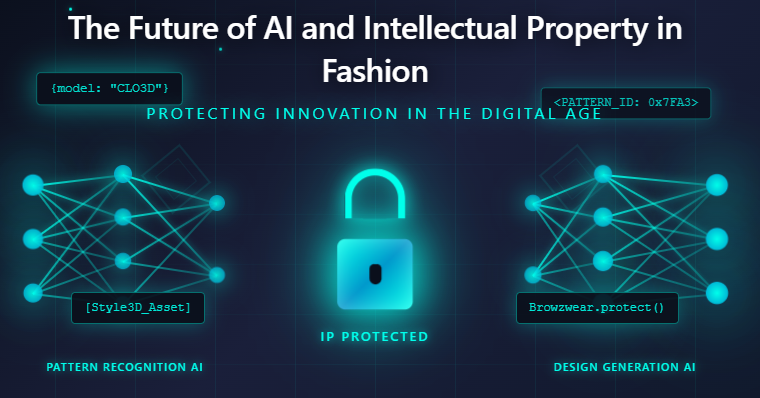 The Future of AI and Intellectual Property in Fashion

{model: "CLO3D"}

<PATTERN_ID: 0x7FA3>

PROTECTING INNOVATION IN THE DIGITAL AGE

[Style3D_Asset]

Browzwear.protect()

IP PROTECTED

PATTERN RECOGNITION AI

DESIGN GENERATION AI